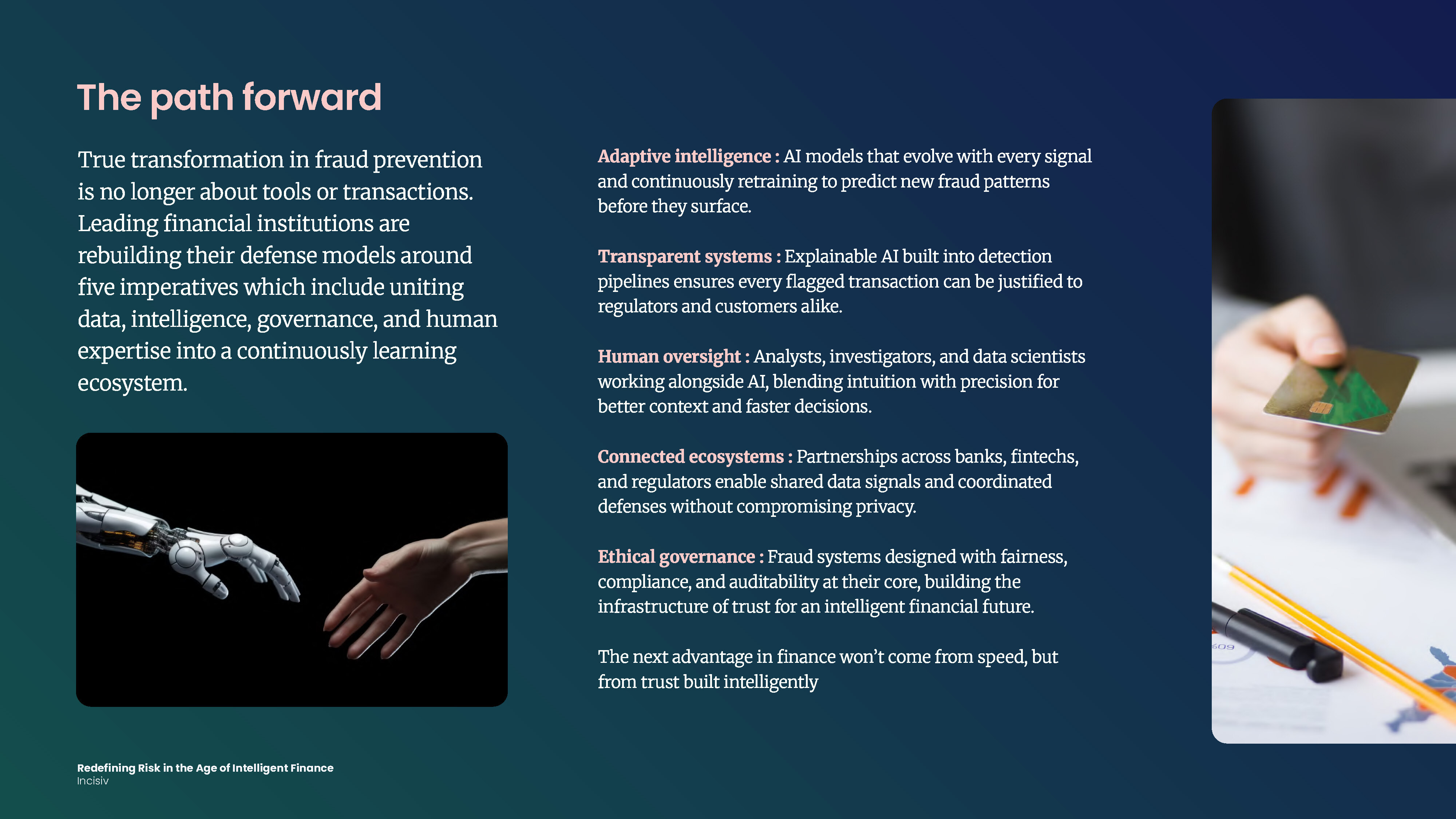 The path forward

True transformation in fraud prevention is no longer about tools or transactions. Leading financial institutions are rebuilding their defense models around five imperatives which include uniting data, intelligence, governance, and human expertise into a continuously learning ecosystem.

Adaptive intelligence : AI models that evolve with every signal and continuously retraining to predict new fraud patterns before they surface.

Transparent systems : Explainable AI built into detection pipelines ensures every flagged transaction can be justified to regulators and customers alike.

Human oversight : Analysts, investigators, and data scientists working alongside AI, blending intuition with precision for better context and faster decisions.

Connected ecosystems : Partnerships across banks, fintechs, and regulators enable shared data signals and coordinated defenses without compromising privacy.

Ethical governance : Fraud systems designed with fairness, compliance, and auditability at their core, building the infrastructure of trust for an intelligent financial future.

The next advantage in finance won't come from speed, but from trust built intelligently

Redefining Risk in the Age of Intelligent Finance
Incisiv